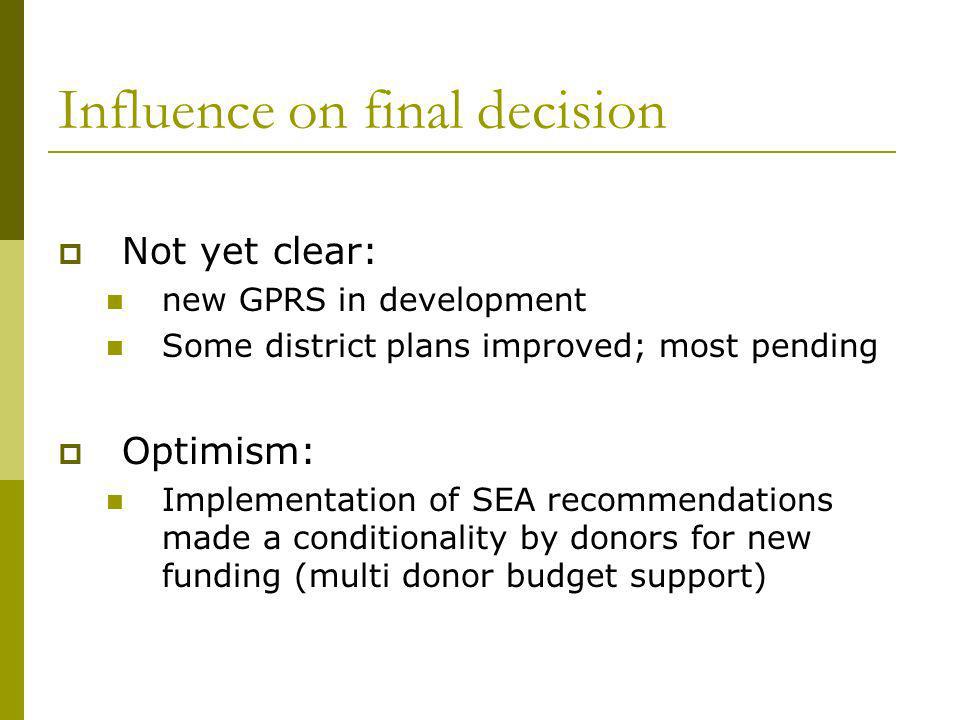 Influence on final decision

Not yet clear:

new GPRS in development

Some district plans improved; most pending

Optimism:

Implementation of SEA recommendations made a conditionality by donors for new funding (multi donor budget support)